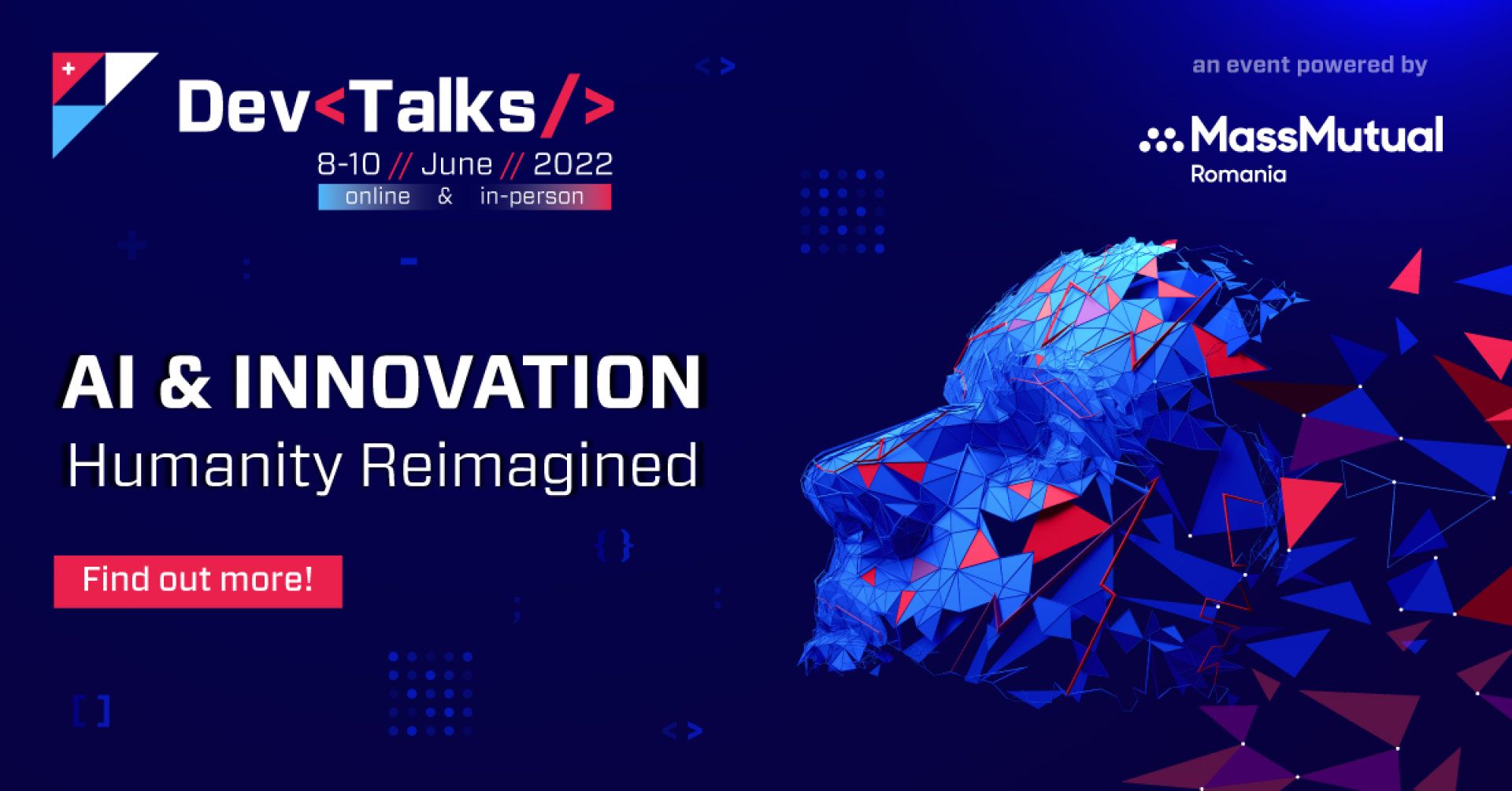 Dev<Talks/>
8-10 // June // 2022
online & in-person

an event powered by
MassMutual
Romania

AI & INNOVATION
Humanity Reimagined

Find out more!